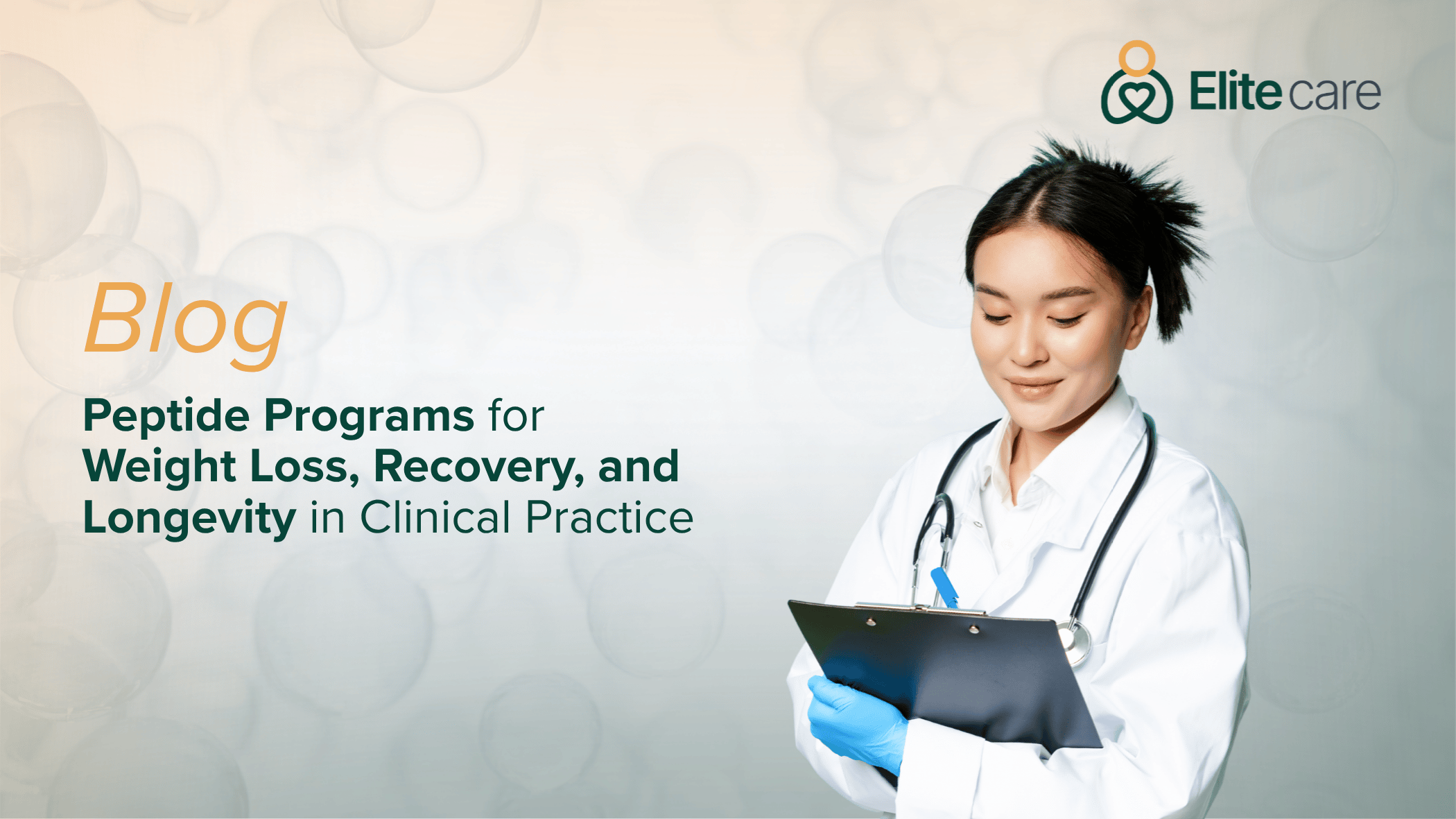 Elite care

Blog

Peptide Programs for Weight Loss, Recovery, and Longevity in Clinical Practice